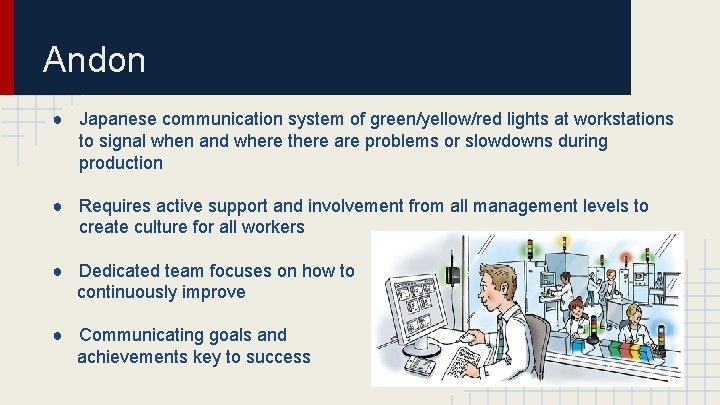 Andon

● Japanese communication system of green/yellow/red lights at workstations to signal when and where there are problems or slowdowns during production

● Requires active support and involvement from all management levels to create culture for all workers

● Dedicated team focuses on how to continuously improve

● Communicating goals and achievements key to success